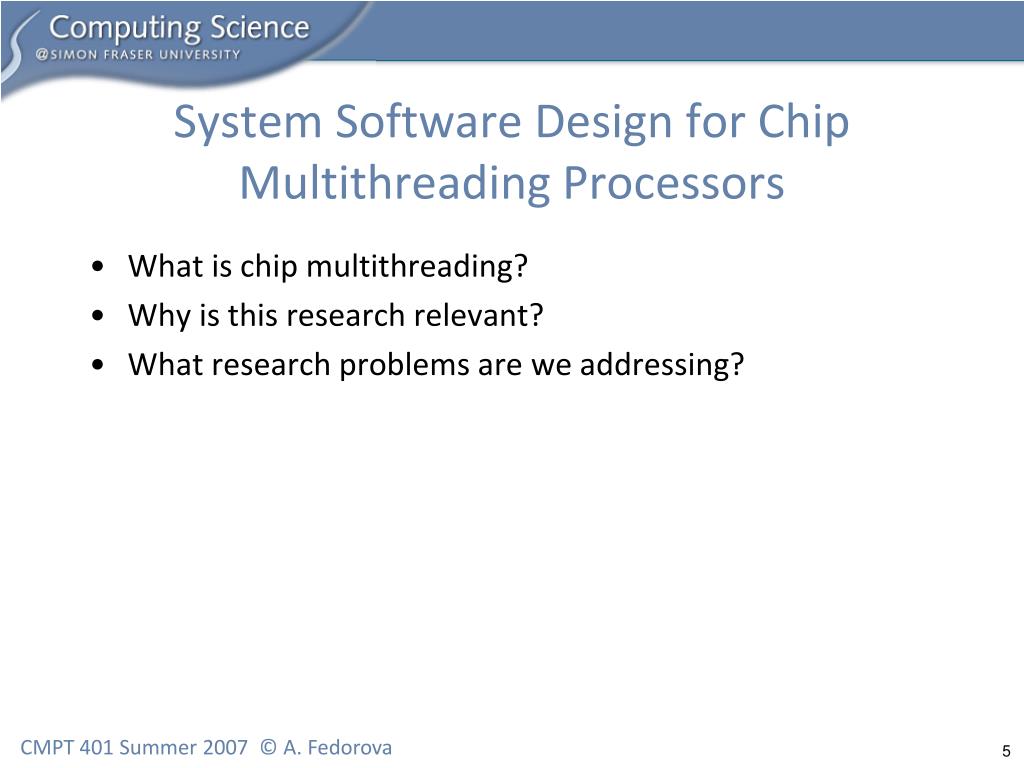 Computing Science
@SIMON FRASER UNIVERSITY

System Software Design for Chip Multithreading Processors

• What is chip multithreading?
• Why is this research relevant?
• What research problems are we addressing?

CMPT 401 Summer 2007 © A. Fedorova

5